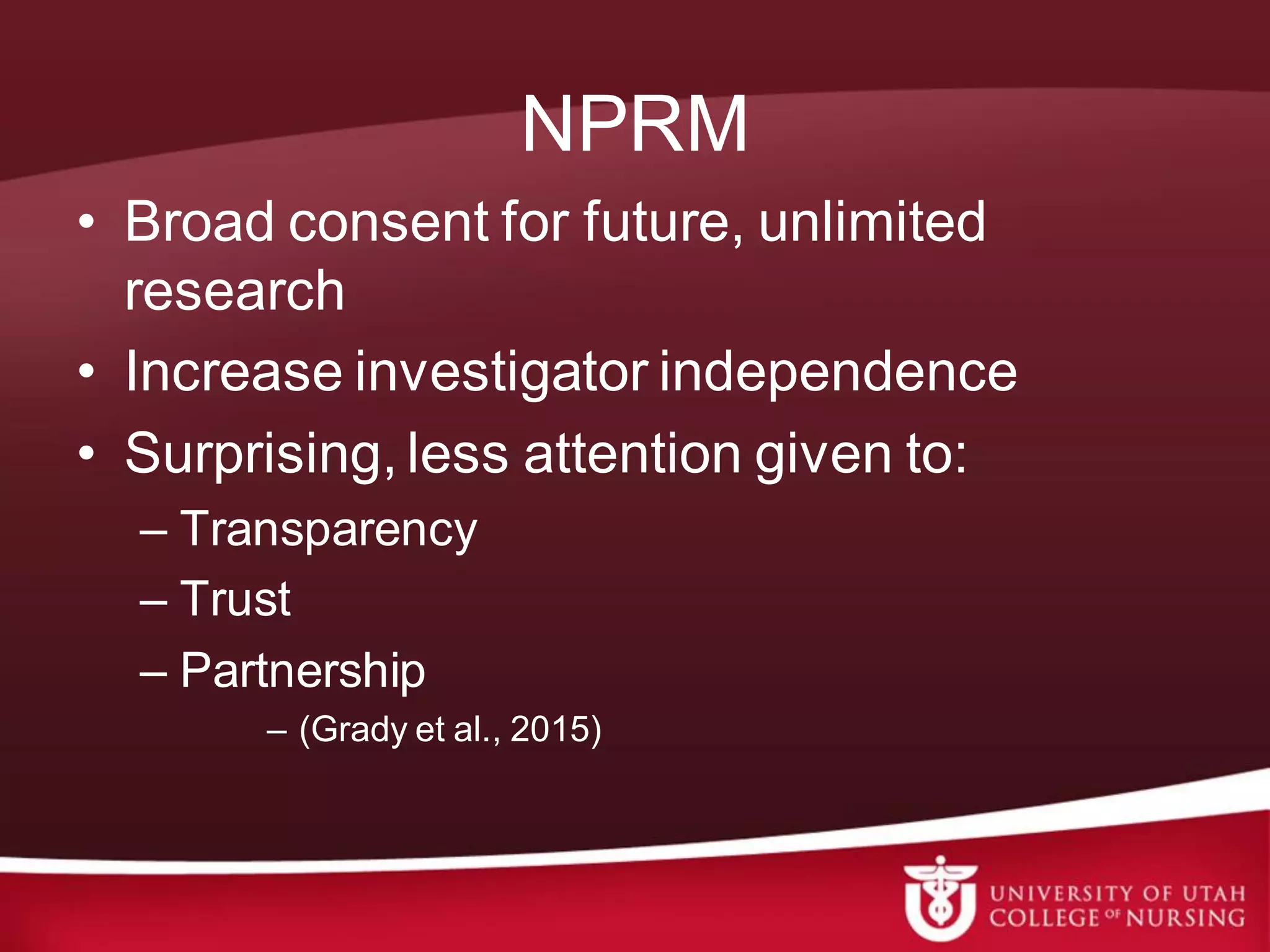 NPRM

• Broad consent for future, unlimited research
• Increase investigator independence
• Surprising, less attention given to:
– Transparency
– Trust
– Partnership
– (Grady et al., 2015)

UNIVERSITY OF UTAH
COLLEGE OF NURSING